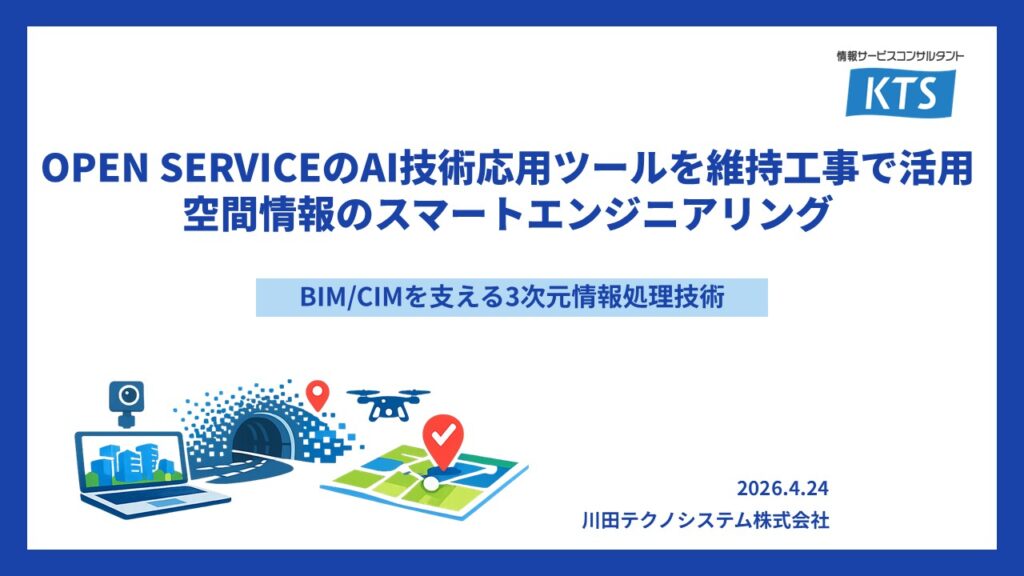 情報サービスコンサルタント
KTS

OPEN SERVICEのAI技術応用ツールを維持工事で活用
空間情報のスマートエンジニアリング

BIM/CIMを支える3次元情報処理技術

2026.4.24
川田テクノシステム株式会社